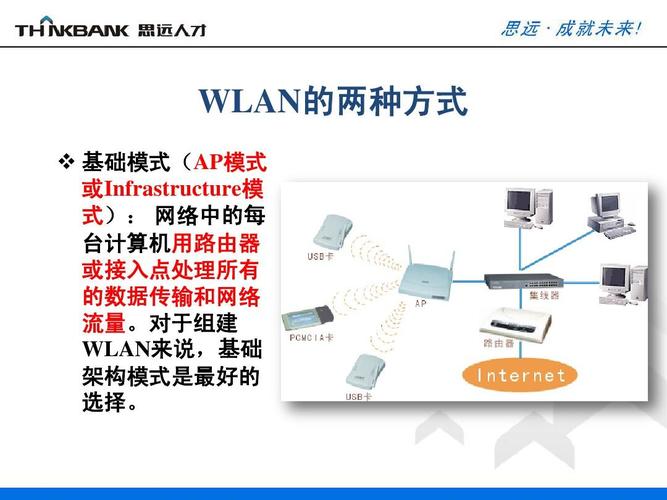 THINKBANK 思远人才

思远 · 成就未来!

WLAN的两种方式

❖ 基础模式（AP模式或Infrastructure模式）： 网络中的每台计算机用路由器或接入点处理所有的数据传输和网络流量。对于组建WLAN来说，基础架构模式是最好的选择。

USB卡

AP

PCMCIA卡

USB卡

集线器

路由器

Internet